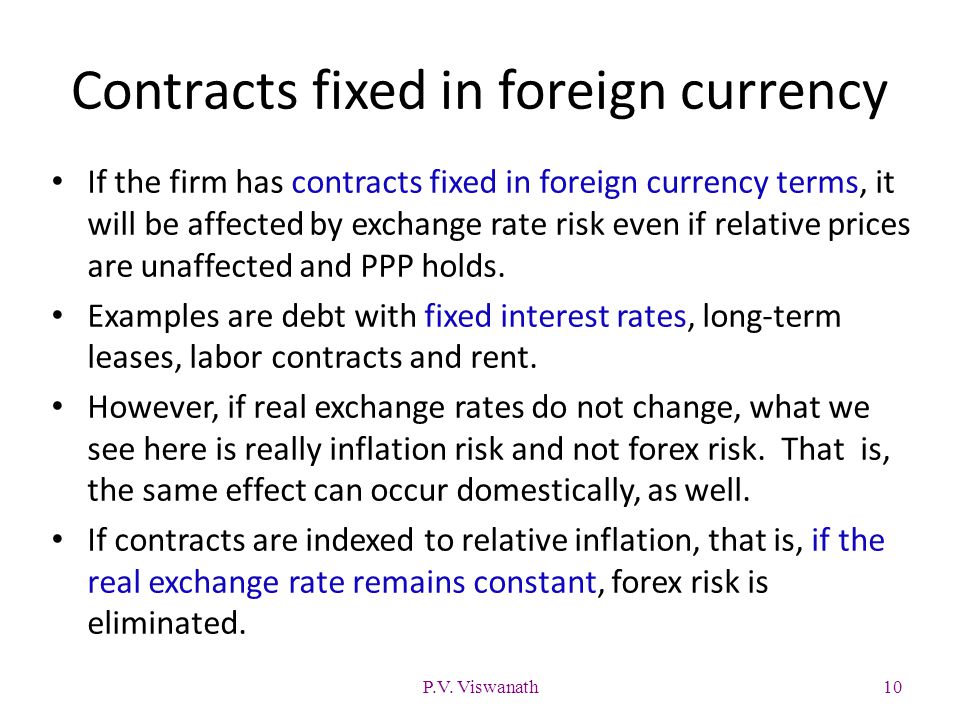 Contracts fixed in foreign currency

• If the firm has contracts fixed in foreign currency terms, it will be affected by exchange rate risk even if relative prices are unaffected and PPP holds.
• Examples are debt with fixed interest rates, long-term leases, labor contracts and rent.
• However, if real exchange rates do not change, what we see here is really inflation risk and not forex risk. That is, the same effect can occur domestically, as well.
• If contracts are indexed to relative inflation, that is, if the real exchange rate remains constant, forex risk is eliminated.

P.V. Viswanath

10